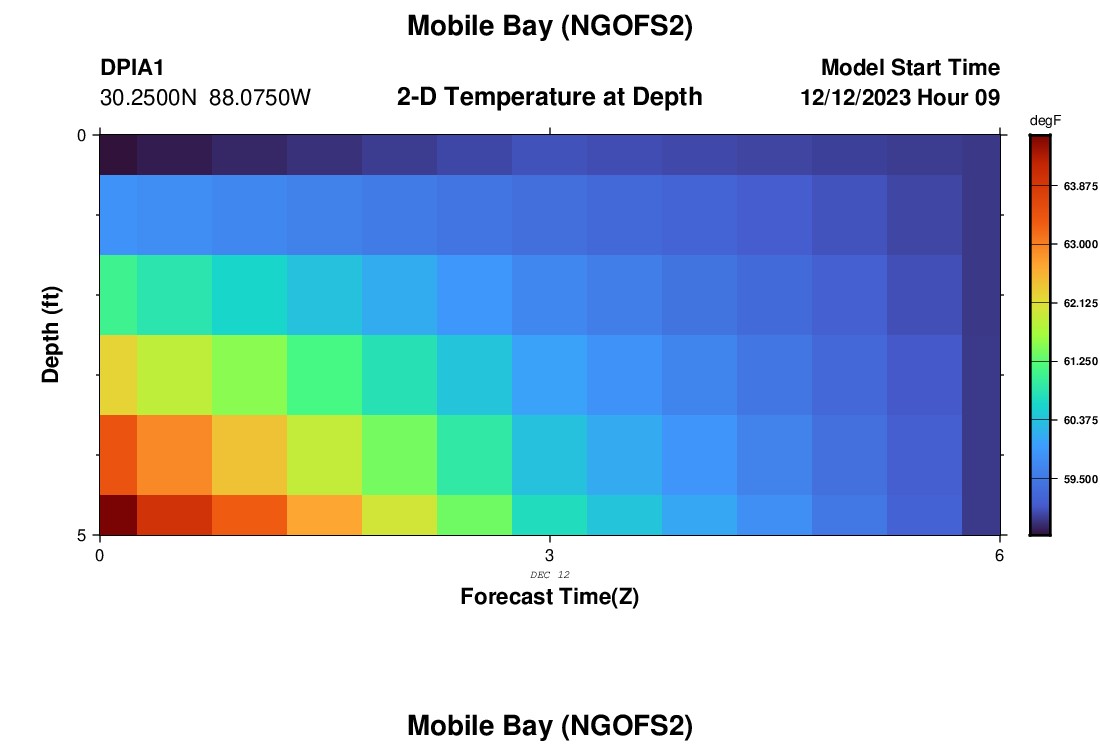 Mobile Bay (NGOFS2)

DPIA1
30.2500N 88.0750W

2-D Temperature at Depth

Model Start Time
12/12/2023 Hour 09

degF
63.875
63.000
62.125
61.250
60.375
59.500

Depth (ft)
0
5

0
3
6
DEC 12
Forecast Time(Z)

Mobile Bay (NGOFS2)